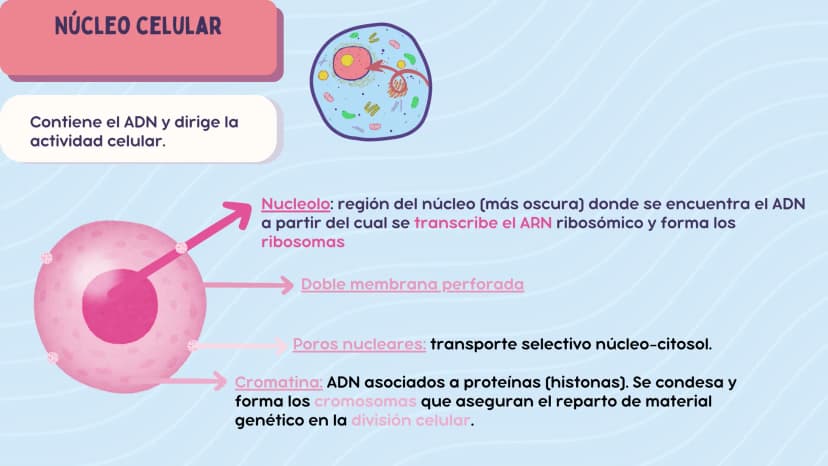 NÚCLEO CELULAR

Contiene el ADN y dirige la actividad celular.

Nucleolo: región del núcleo (más oscura) donde se encuentra el ADN a partir del cual se transcribe el ARN ribosómico y forma los ribosomas

Doble membrana perforada

Poros nucleares: transporte selectivo núcleo-citosol.

Cromatina: ADN asociados a proteínas (histonas). Se condesa y forma los cromosomas que aseguran el reparto de material genético en la división celular.